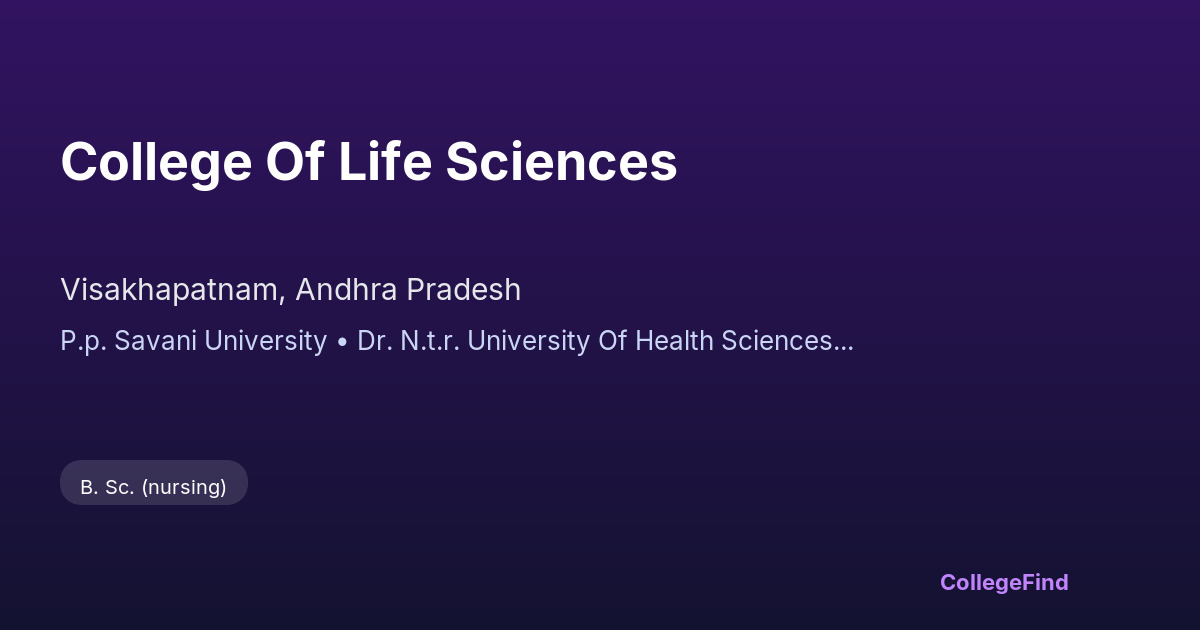 College Of Life Sciences

Visakhapatnam, Andhra Pradesh

P.p. Savani University • Dr. N.t.r. University Of Health Sciences...

B. Sc. (nursing)

CollegeFind